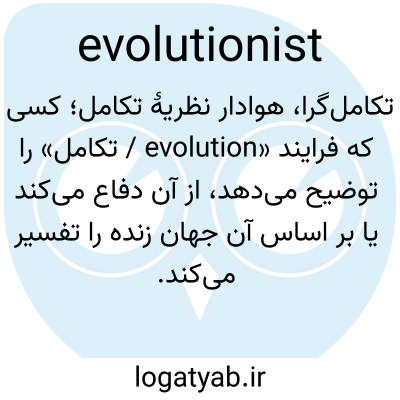 evolutionist

تکامل‌گرا، هوادار نظریهٔ تکامل؛ کسی که فرایند «evolution / تکامل» را توضیح می‌دهد، از آن دفاع می‌کند یا بر اساس آن جهان زنده را تفسیر می‌کند.

logatyab.ir